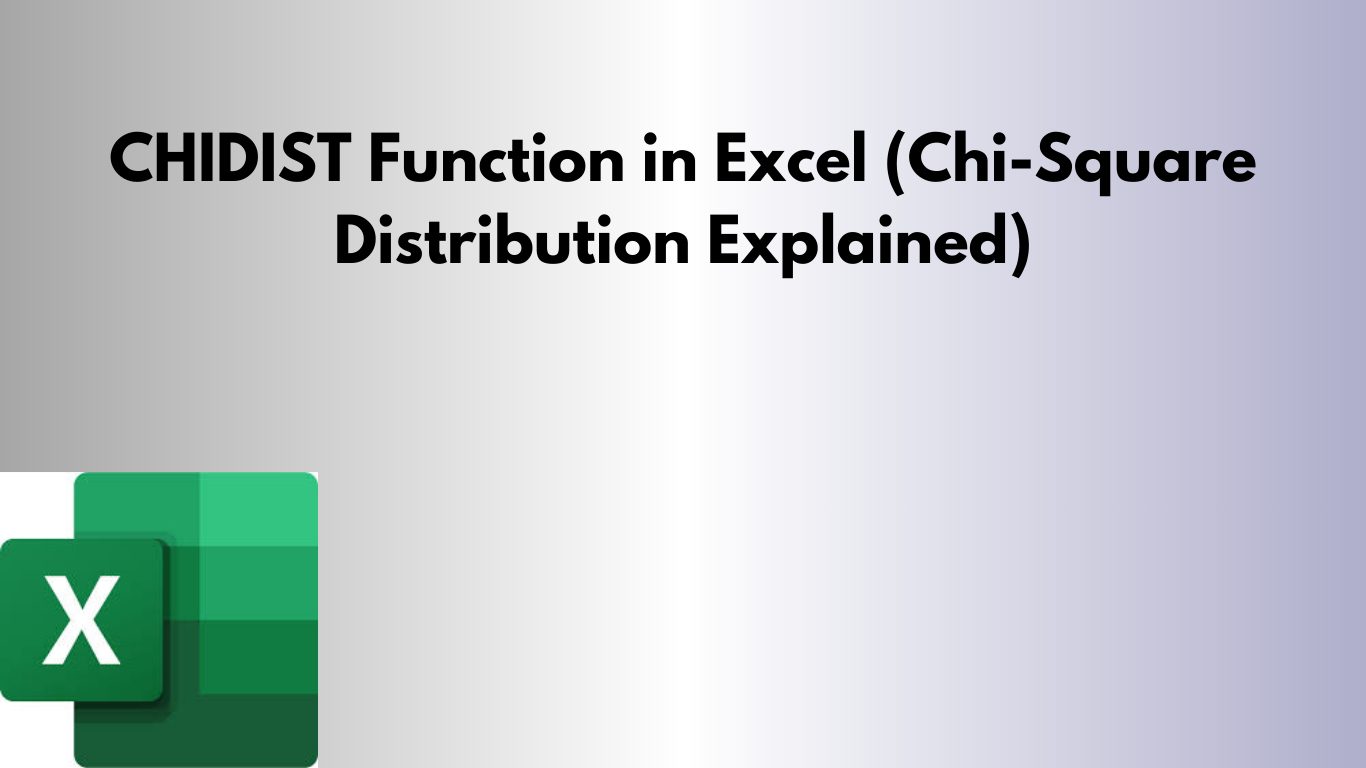 CHIDIST Function in Excel (Chi-Square Distribution Explained)

X